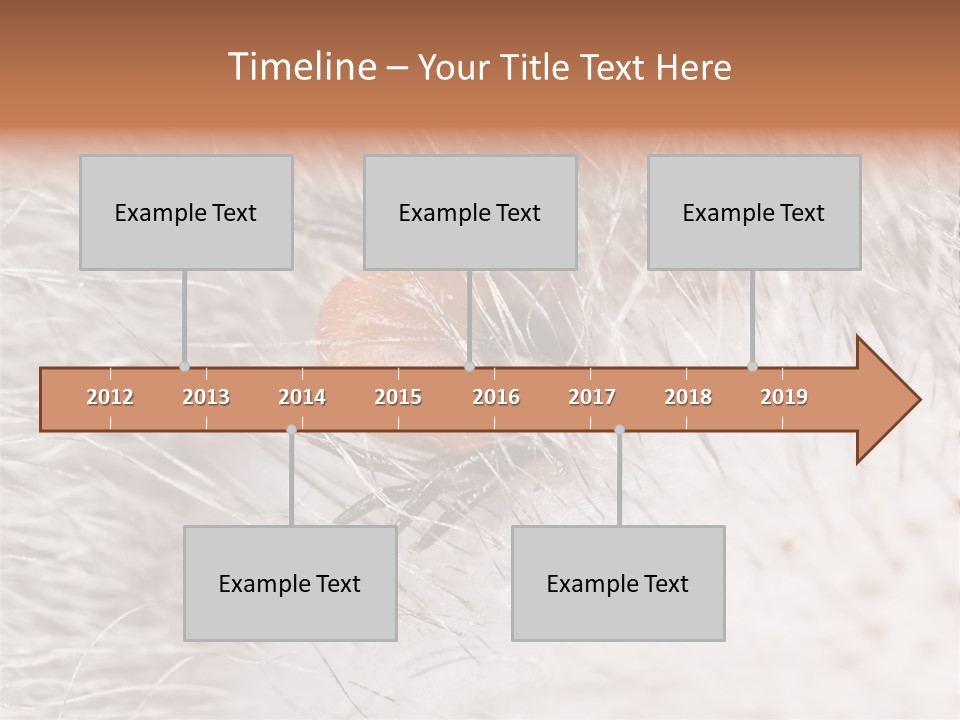 Timeline – Your Title Text Here

Example Text

Example Text

Example Text

2012 2013 2014 2015 2016 2017 2018 2019

Example Text

Example Text